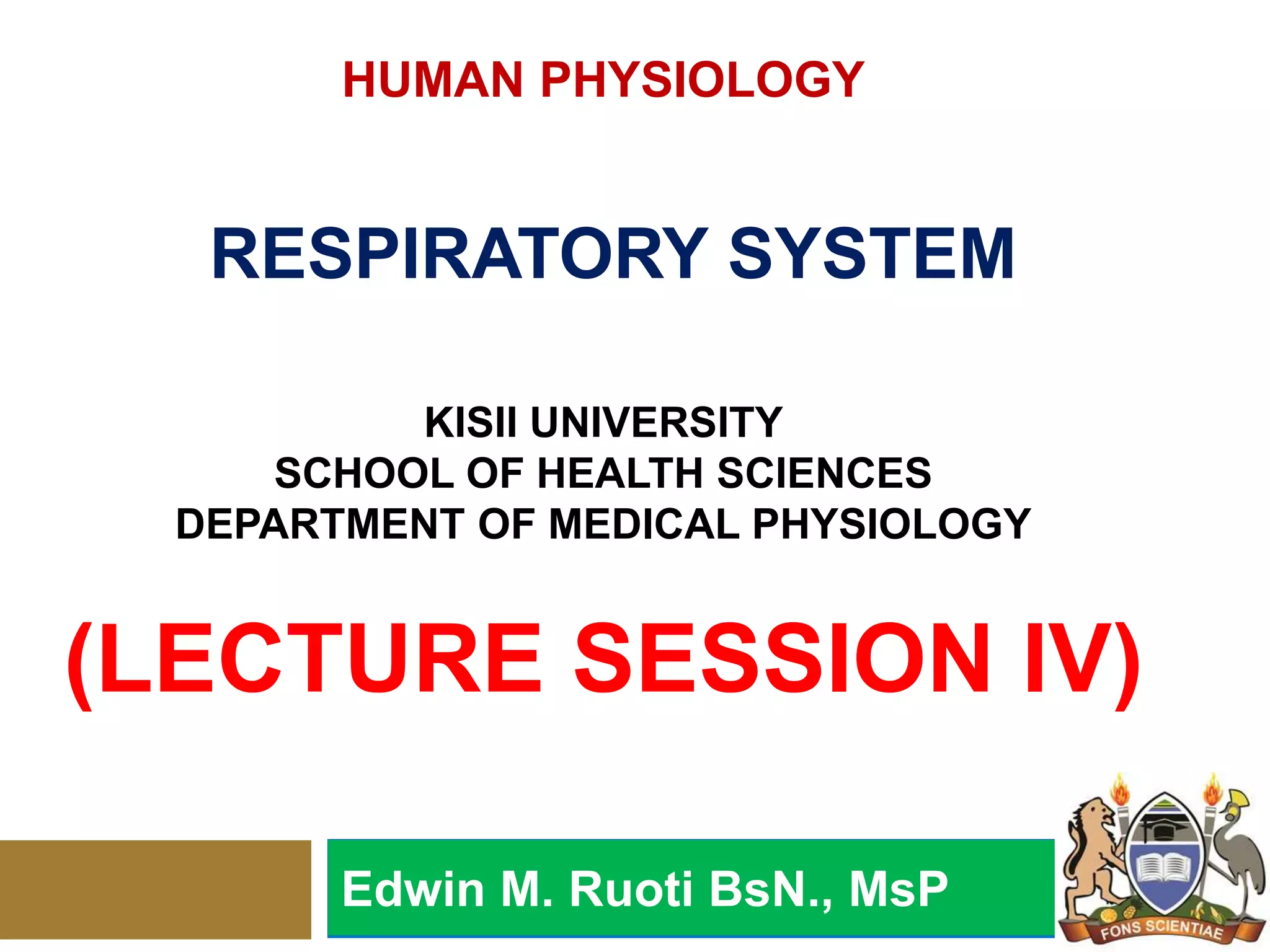 HUMAN PHYSIOLOGY

RESPIRATORY SYSTEM

KISII UNIVERSITY
SCHOOL OF HEALTH SCIENCES
DEPARTMENT OF MEDICAL PHYSIOLOGY

(LECTURE SESSION IV)

Edwin M. Ruoti BsN., MsP

FONS SCIENTIAE